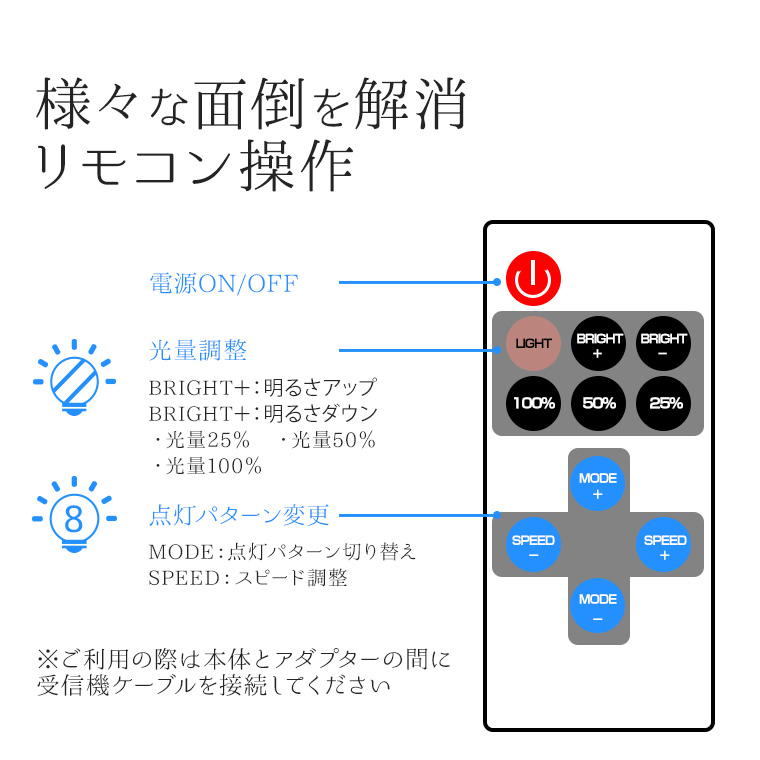 様々な面倒を解消
リモコン操作

電源ON/OFF

光量調整

BRIGHT+:明るさアップ
BRIGHT+:明るさダウン
・光量25%　・光量50%
・光量100%

8

点灯パターン変更

MODE:点灯パターン切り替え
SPEED:スピード調整

※ご利用の際は本体とアダプターの間に受信機ケーブルを接続してください

LIGHT
BRIGHT +
BRIGHT −
100%
50%
25%
MODE +
SPEED −
SPEED +
MODE −